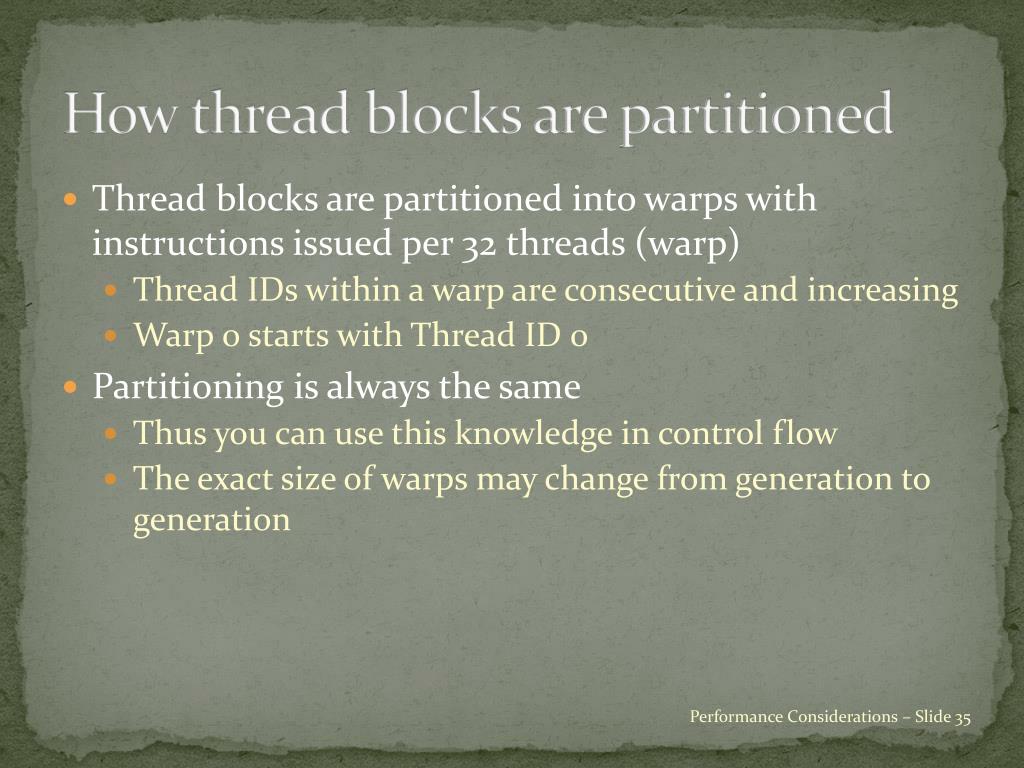 How thread blocks are partitioned

Thread blocks are partitioned into warps with instructions issued per 32 threads (warp)

Thread IDs within a warp are consecutive and increasing

Warp 0 starts with Thread ID 0

Partitioning is always the same

Thus you can use this knowledge in control flow

The exact size of warps may change from generation to generation

Performance Considerations – Slide 35